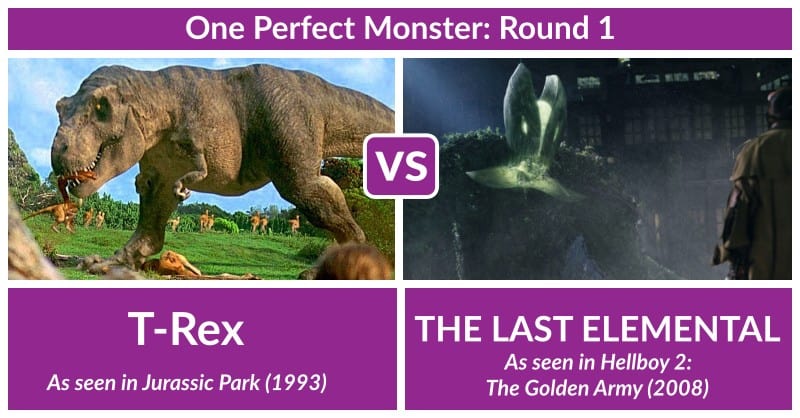 One Perfect Monster: Round 1

VS

T-Rex

As seen in Jurassic Park (1993)

THE LAST ELEMENTAL

As seen in Hellboy 2: The Golden Army (2008)